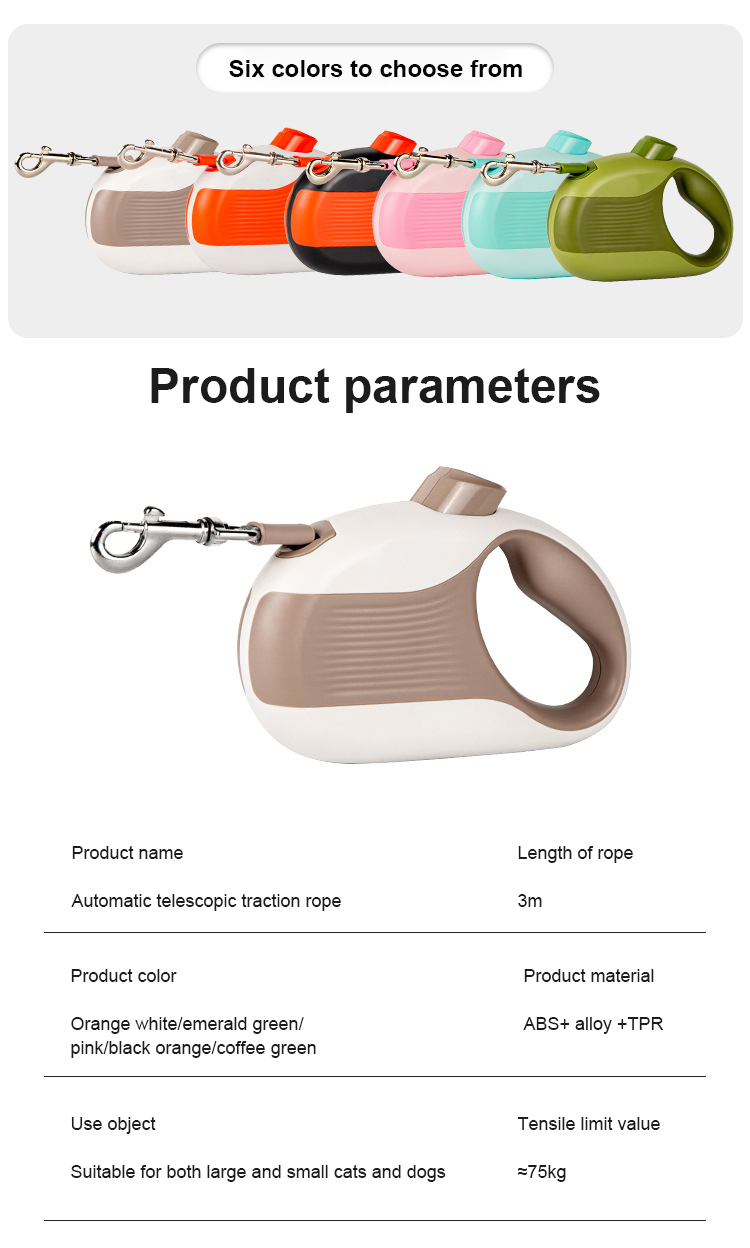 Six colors to choose from

Product parameters

Product name

Automatic telescopic traction rope

Length of rope

3m

Product color

Orange white/emerald green/ pink/black orange/coffee green

Product material

ABS+ alloy +TPR

Use object

Suitable for both large and small cats and dogs

Tensile limit value

≈75kg